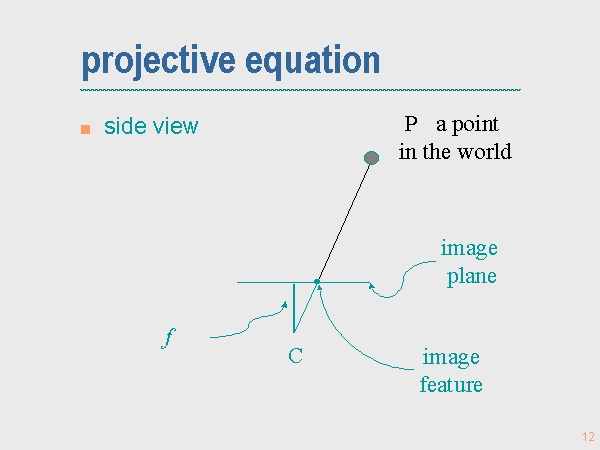 projective equation

side view

P a point in the world

image plane

$f$

C

image feature

12